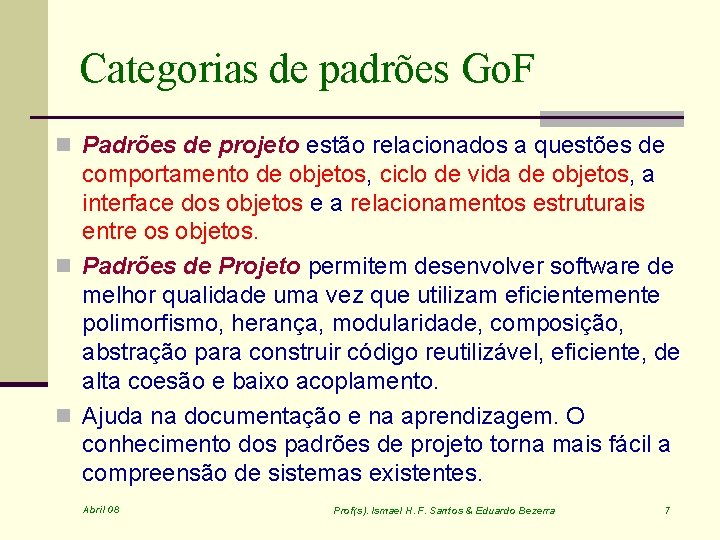 Categorias de padrões GoF

Padrões de projeto estão relacionados a questões de comportamento de objetos, ciclo de vida de objetos, a interface dos objetos e a relacionamentos estruturais entre os objetos.

Padrões de Projeto permitem desenvolver software de melhor qualidade uma vez que utilizam eficientemente polimorfismo, herança, modularidade, composição, abstração para construir código reutilizável, eficiente, de alta coesão e baixo acoplamento.

Ajuda na documentação e na aprendizagem. O conhecimento dos padrões de projeto torna mais fácil a compreensão de sistemas existentes.

Abril 08

Prof(s). Ismael H. F. Santos & Eduardo Bezerra

7